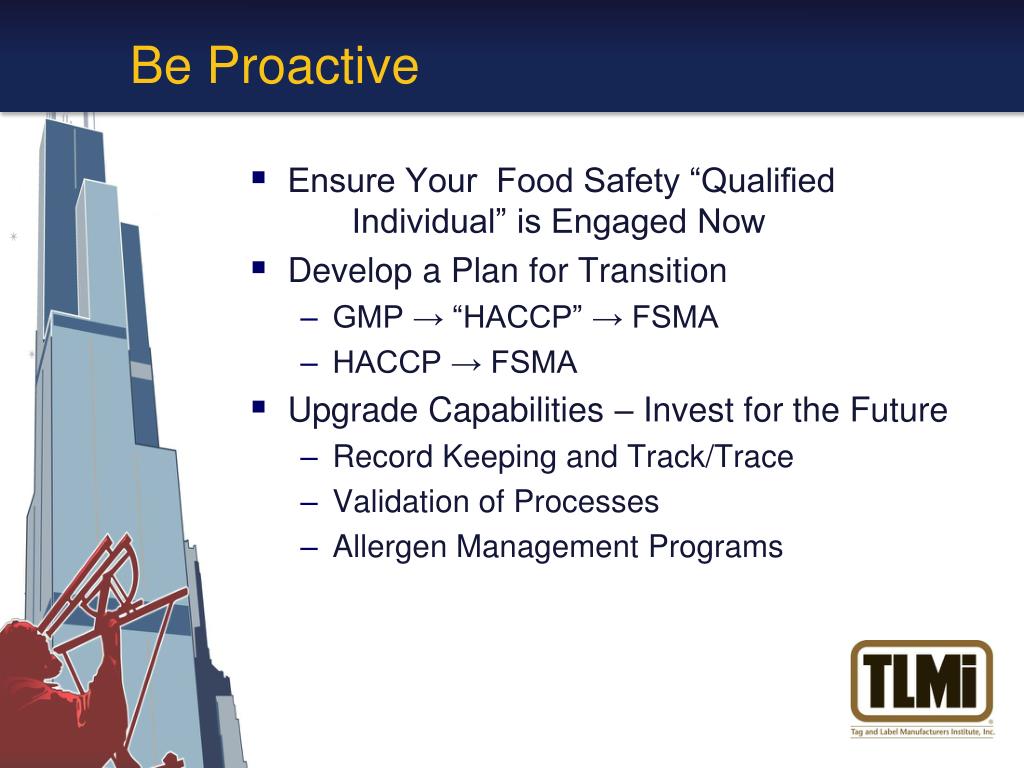 Be Proactive

▪ Ensure Your Food Safety “Qualified Individual” is Engaged Now

▪ Develop a Plan for Transition
– GMP → “HACCP” → FSMA
– HACCP → FSMA

▪ Upgrade Capabilities – Invest for the Future
– Record Keeping and Track/Trace
– Validation of Processes
– Allergen Management Programs

TLMi
Tag and Label Manufacturers Institute, Inc.